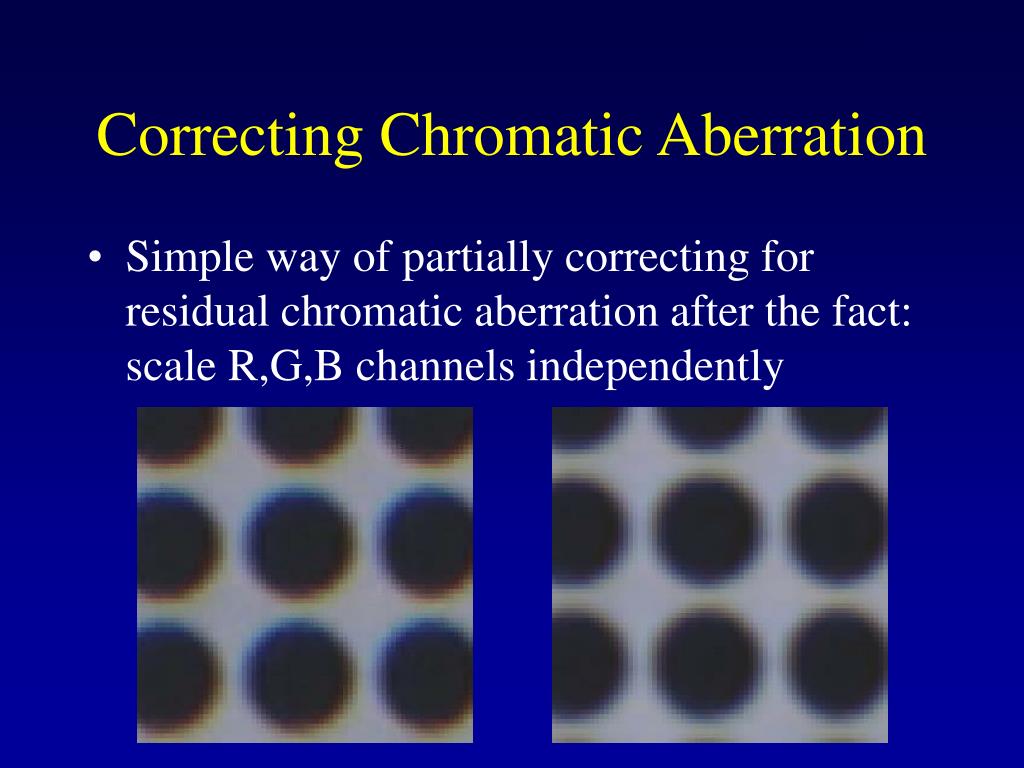 Correcting Chromatic Aberration

• Simple way of partially correcting for residual chromatic aberration after the fact: scale R,G,B channels independently